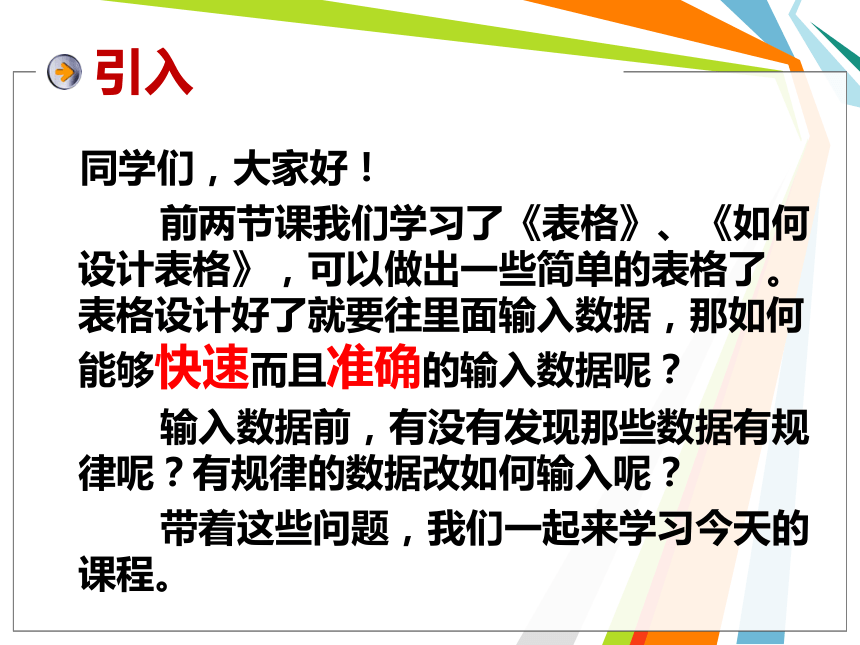 引入

同学们，大家好！

前两节课我们学习了《表格》、《如何设计表格》，可以做出一些简单的表格了。表格设计好了就要往里面输入数据，那如何能够快速而且准确的输入数据呢？

输入数据前，有没有发现那些数据有规律呢？有规律的数据改如何输入呢？

带着这些问题，我们一起来学习今天的课程。